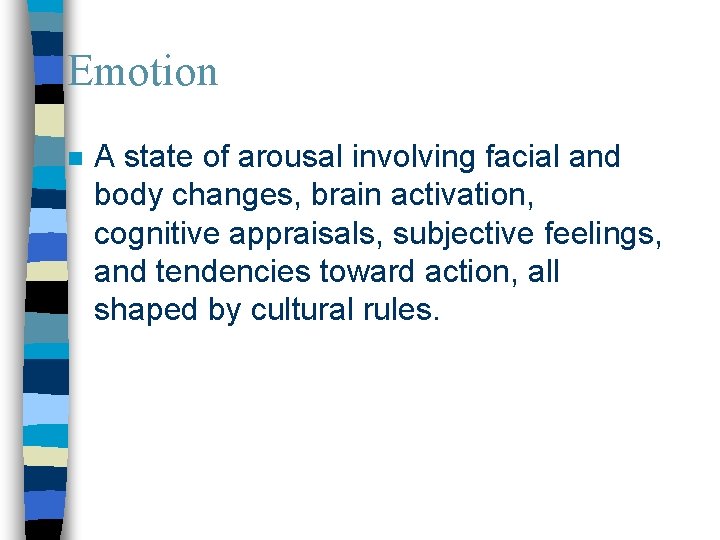 Emotion

A state of arousal involving facial and body changes, brain activation, cognitive appraisals, subjective feelings, and tendencies toward action, all shaped by cultural rules.